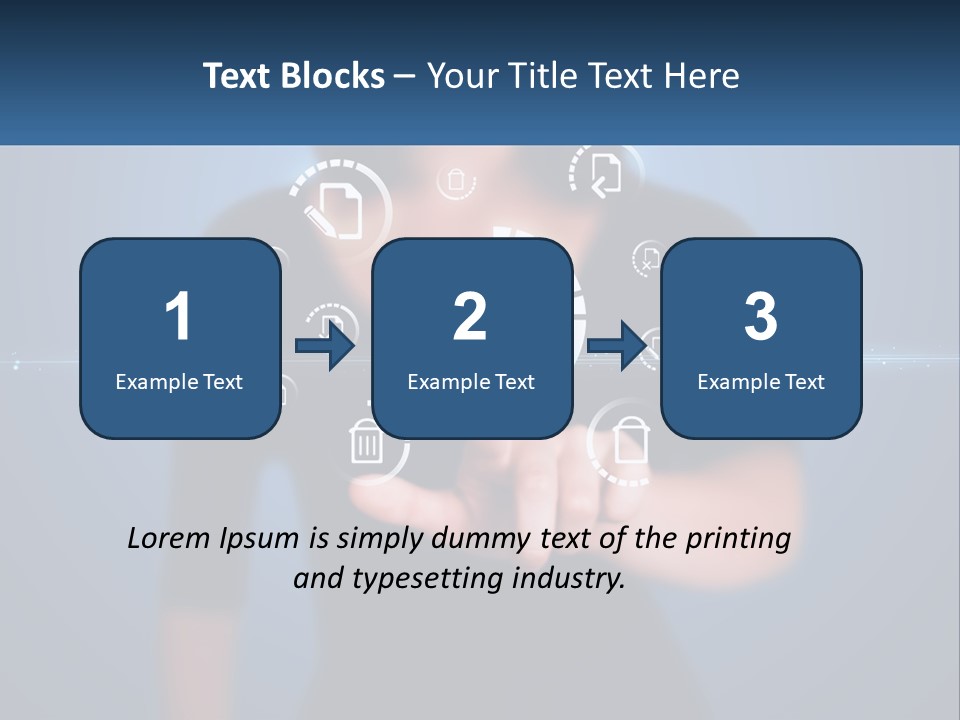 Text Blocks – Your Title Text Here

1
Example Text

2
Example Text

3
Example Text

Lorem Ipsum is simply dummy text of the printing and typesetting industry.